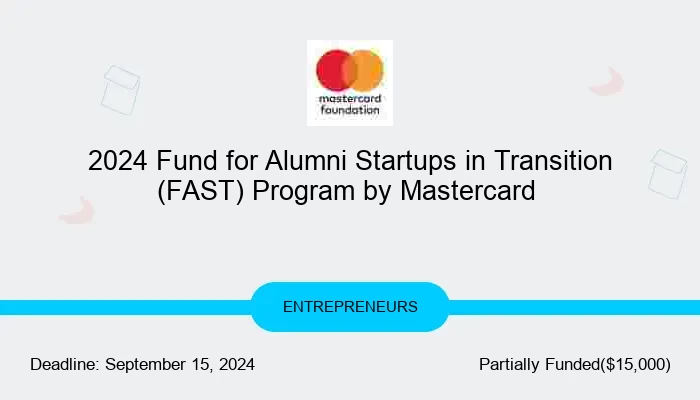 mastercard foundation

2024 Fund for Alumni Startups in Transition (FAST) Program by Mastercard

ENTREPRENEURS

Deadline: September 15, 2024

Partially Funded($15,000)